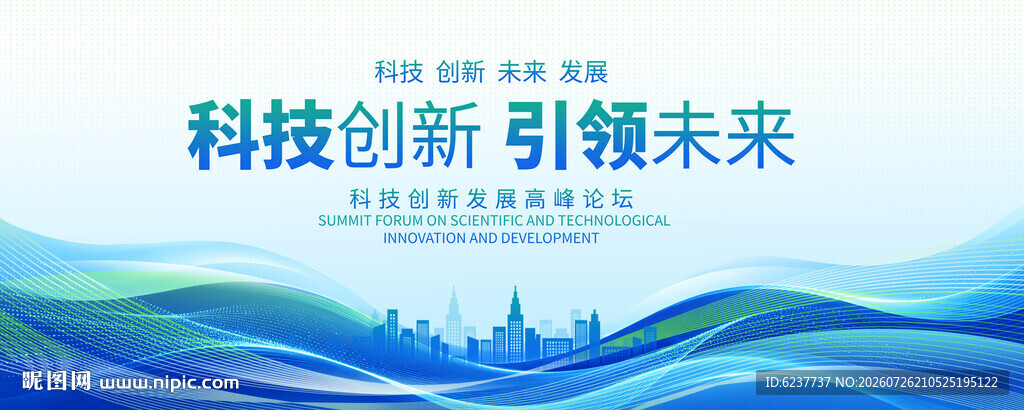 科技 创新 未来 发展

科技创新 引领未来

科技创新发展高峰论坛

SUMMIT FORUM ON SCIENTIFIC AND TECHNOLOGICAL INNOVATION AND DEVELOPMENT

昵图网 www.nipic.com

ID:6237737 NO:20260726210525195122